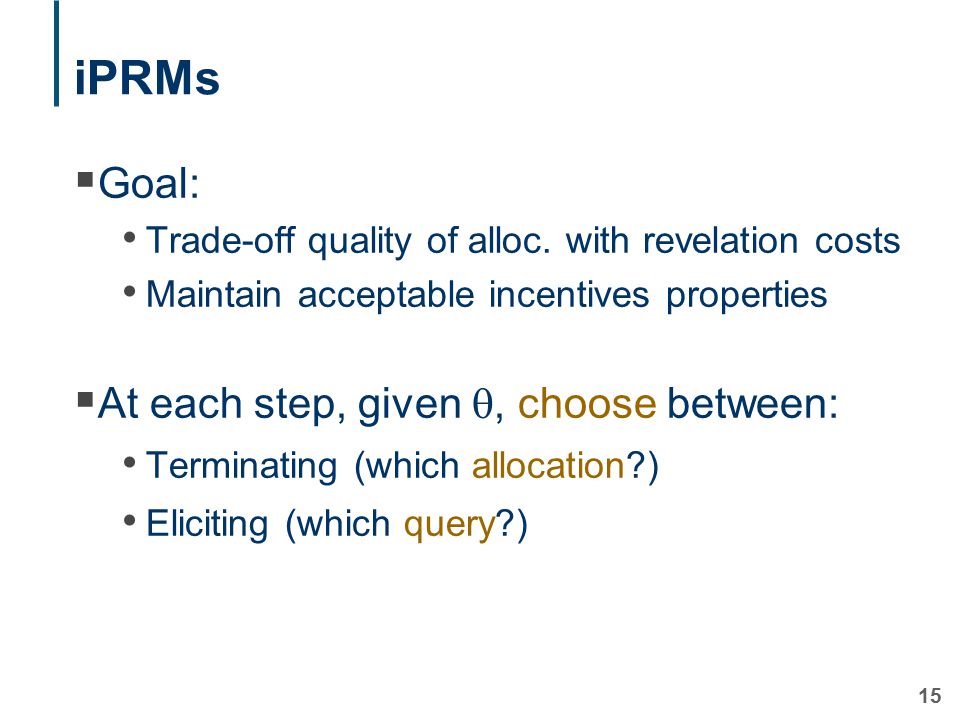 iPRMs

▪ Goal:

• Trade-off quality of alloc. with revelation costs

• Maintain acceptable incentives properties

▪ At each step, given $\theta$, choose between:

• Terminating (which allocation?)

• Eliciting (which query?)

15